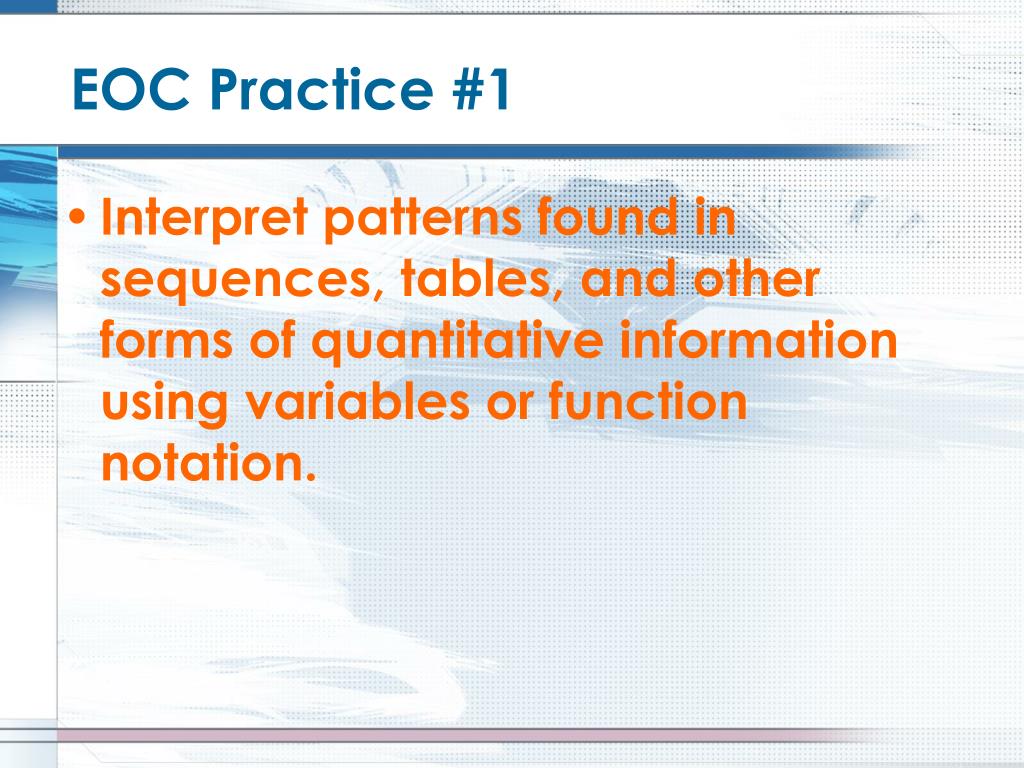 EOC Practice #1

• Interpret patterns found in sequences, tables, and other forms of quantitative information using variables or function notation.